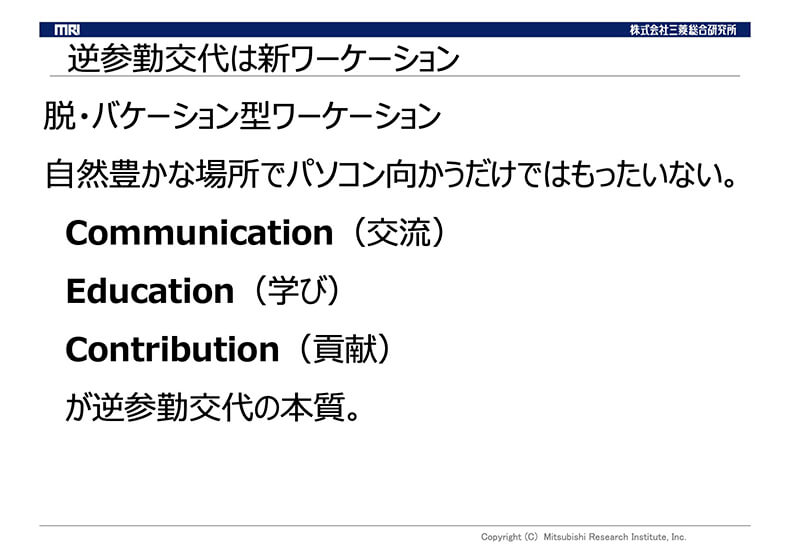 MRI

株式会社三菱総合研究所

逆参勤交代は新ワーケーション

脱・バケーション型ワーケーション

自然豊かな場所でパソコン向かうだけではもったいない。

Communication（交流）

Education（学び）

Contribution（貢献）

が逆参勤交代の本質。

Copyright (C) Mitsubishi Research Institute, Inc.